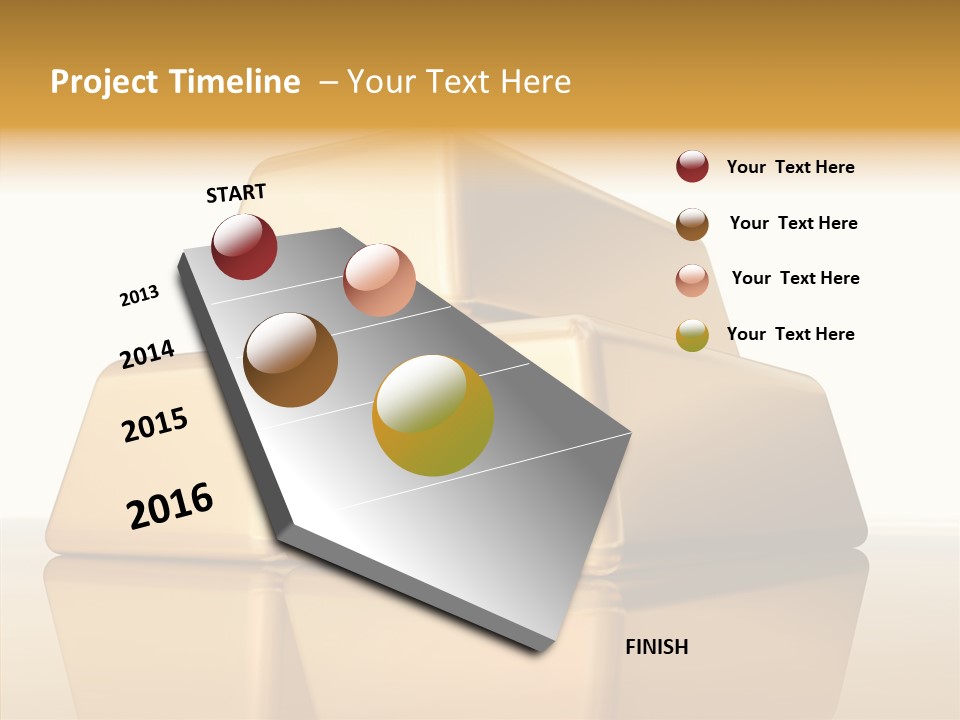 Project Timeline – Your Text Here

START

2013

2014

2015

2016

FINISH

Your Text Here

Your Text Here

Your Text Here

Your Text Here